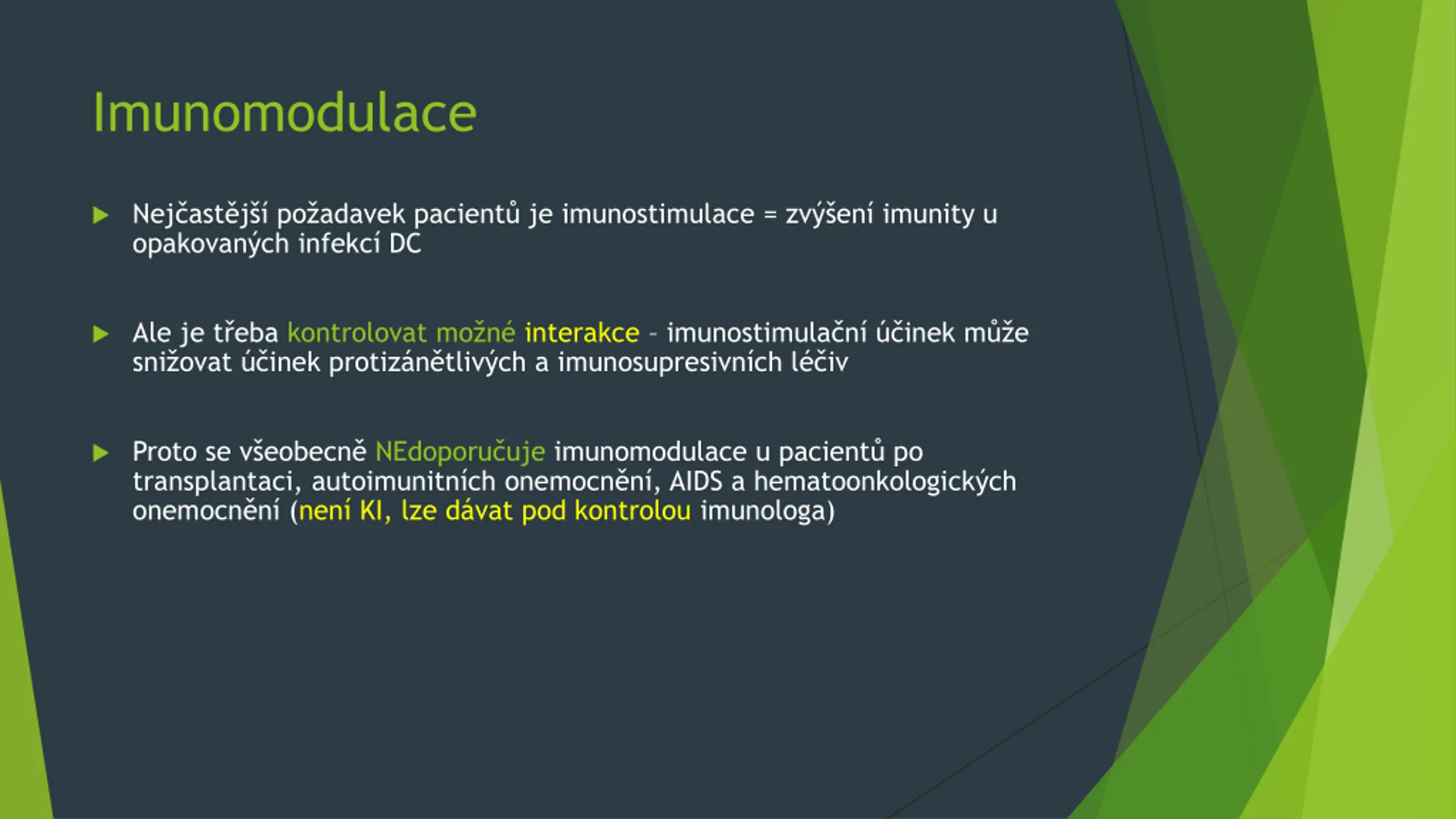 Imunomodulace

Nejčastější požadavek pacientů je imunostimulace = zvýšení imunity u opakovaných infekcí DC

Ale je třeba kontrolovat možné interakce - imunostimulační účinek může snižovat účinek protizánětlivých a imunosupresivních léčiv

Proto se všeobecně NEdoporučuje imunomodulace u pacientů po transplantaci, autoimunitních onemocnění, AIDS a hematoonkologických onemocnění (není KI, lze dávat pod kontrolou imunologa)